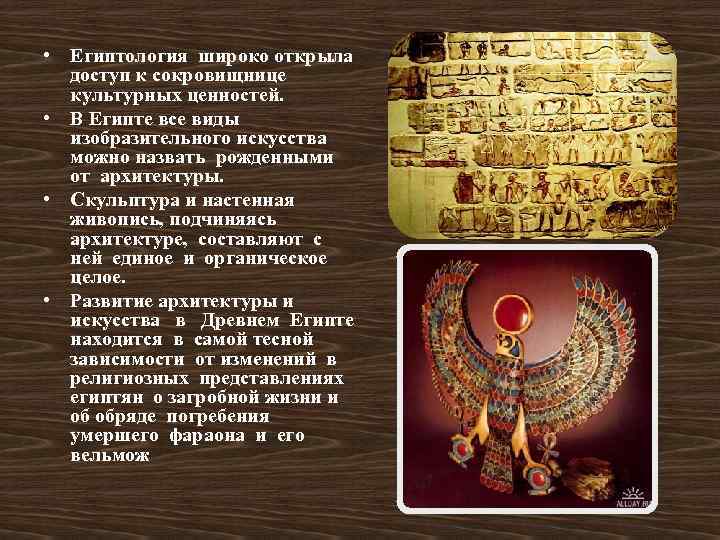 • Египтология широко открыла доступ к сокровищнице культурных ценностей.
• В Египте все виды изобразительного искусства можно назвать рожденными от архитектуры.
• Скульптура и настенная живопись, подчиняясь архитектуре, составляют с ней единое и органическое целое.
• Развитие архитектуры и искусства в Древнем Египте находится в самой тесной зависимости от изменений в религиозных представлениях египтян о загробной жизни и об обряде погребения умершего фараона и его вельмож

ALLDAY.RU